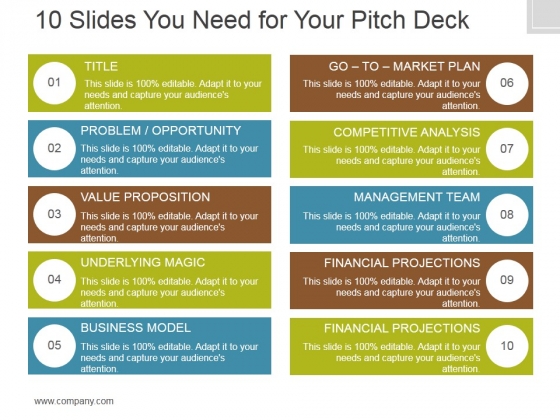 10 Slides You Need for Your Pitch Deck

01
TITLE
This slide is 100% editable. Adapt it to your needs and capture your audience's attention.

02
PROBLEM / OPPORTUNITY
This slide is 100% editable. Adapt it to your needs and capture your audience's attention.

03
VALUE PROPOSITION
This slide is 100% editable. Adapt it to your needs and capture your audience's attention.

04
UNDERLYING MAGIC
This slide is 100% editable. Adapt it to your needs and capture your audience's attention.

05
BUSINESS MODEL
This slide is 100% editable. Adapt it to your needs and capture your audience's attention.

GO – TO – MARKET PLAN
This slide is 100% editable. Adapt it to your needs and capture your audience's attention.
06

COMPETITIVE ANALYSIS
This slide is 100% editable. Adapt it to your needs and capture your audience's attention.
07

MANAGEMENT TEAM
This slide is 100% editable. Adapt it to your needs and capture your audience's attention.
08

FINANCIAL PROJECTIONS
This slide is 100% editable. Adapt it to your needs and capture your audience's attention.
09

FINANCIAL PROJECTIONS
This slide is 100% editable. Adapt it to your needs and capture your audience's attention.
10

www.company.com